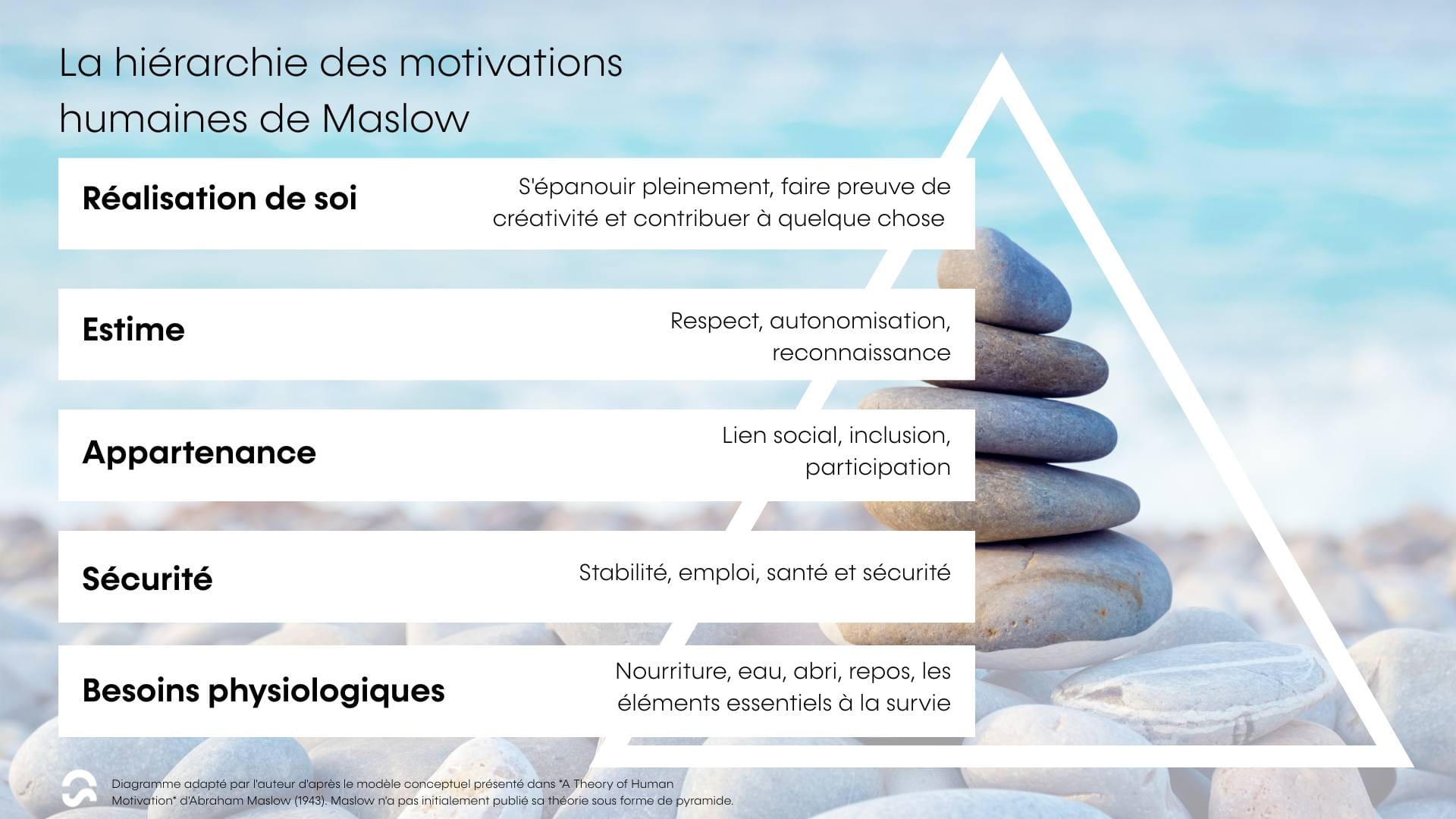 La hiérarchie des motivations humaines de Maslow

Réalisation de soi
S'épanouir pleinement, faire preuve de créativité et contribuer à quelque chose

Estime
Respect, autonomisation, reconnaissance

Appartenance
Lien social, inclusion, participation

Sécurité
Stabilité, emploi, santé et sécurité

Besoins physiologiques
Nourriture, eau, abri, repos, les éléments essentiels à la survie

Diagramme adapté par l'auteur d'après le modèle conceptuel présenté dans "A Theory of Human Motivation" d'Abraham Maslow (1943). Maslow n'a pas initialement publié sa théorie sous forme de pyramide.